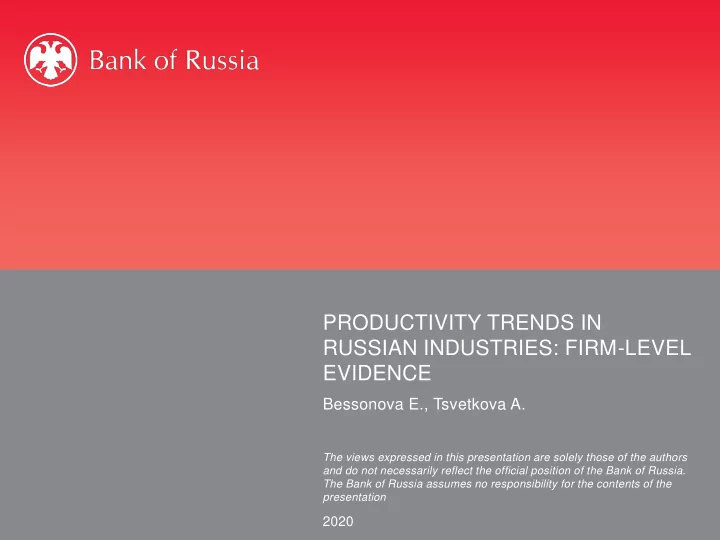 Bank of Russia

PRODUCTIVITY TRENDS IN RUSSIAN INDUSTRIES: FIRM-LEVEL EVIDENCE

Bessonova E., Tsvetkova A.

The views expressed in this presentation are solely those of the authors and do not necessarily reflect the official position of the Bank of Russia. The Bank of Russia assumes no responsibility for the contents of the presentation

2020